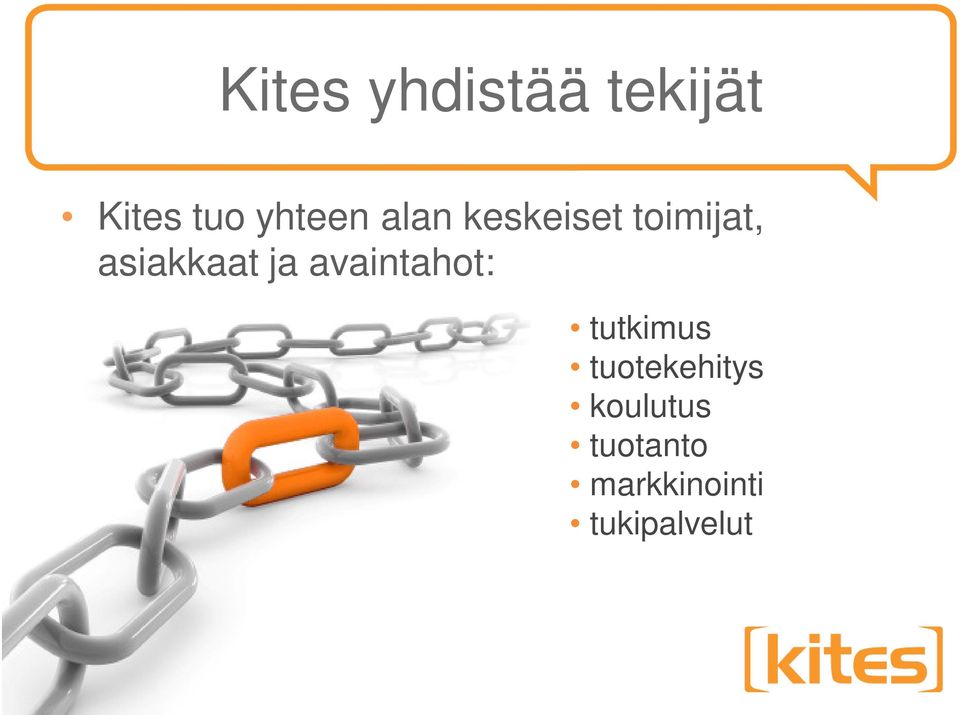 Kites yhdistää tekijät

• Kites tuo yhteen alan keskeiset toimijat, asiakkaat ja avaintahot:

• tutkimus
• tuotekehitys
• koulutus
• tuotanto
• markkinointi
• tukipalvelut

[kites]